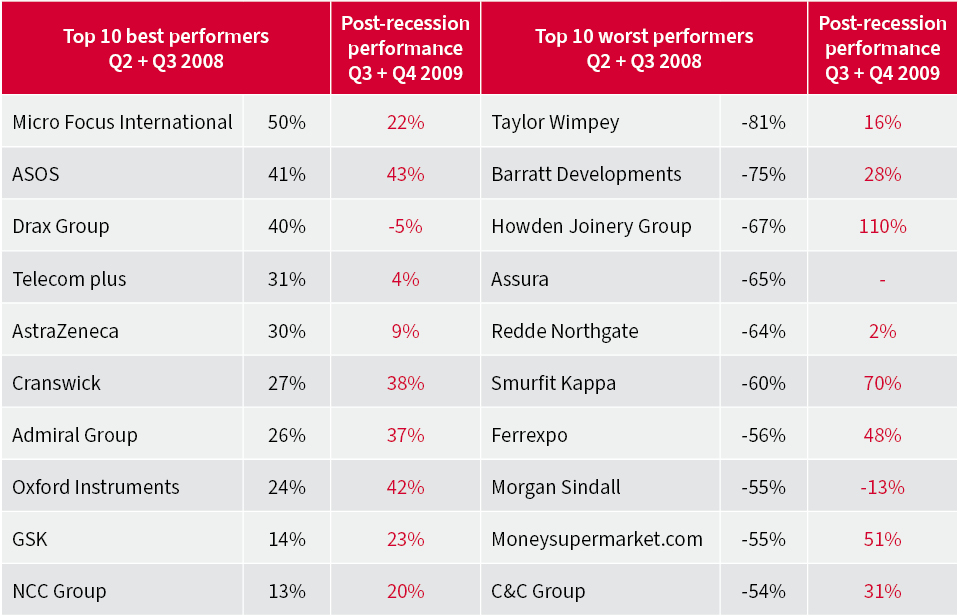 | Top 10 best performers Q2 + Q3 2008 | | Post-recession performance Q3 + Q4 2009 | Top 10 worst performers Q2 + Q3 2008 | | Post-recession performance Q3 + Q4 2009 |
|---|---|---|---|---|---|
| Micro Focus International | 50% | 22% | Taylor Wimpey | -81% | 16% |
| ASOS | 41% | 43% | Barratt Developments | -75% | 28% |
| Drax Group | 40% | -5% | Howden Joinery Group | -67% | 110% |
| Telecom plus | 31% | 4% | Assura | -65% | - |
| AstraZeneca | 30% | 9% | Redde Northgate | -64% | 2% |
| Cranswick | 27% | 38% | Smurfit Kappa | -60% | 70% |
| Admiral Group | 26% | 37% | Ferrexpo | -56% | 48% |
| Oxford Instruments | 24% | 42% | Morgan Sindall | -55% | -13% |
| GSK | 14% | 23% | Moneysupermarket.com | -55% | 51% |
| NCC Group | 13% | 20% | C&C Group | -54% | 31% |